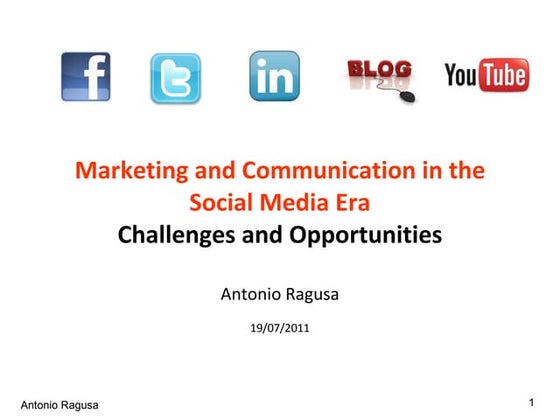 f

t

in

BLOG

YouTube

Marketing and Communication in the Social Media Era
Challenges and Opportunities

Antonio Ragusa

19/07/2011

Antonio Ragusa

1